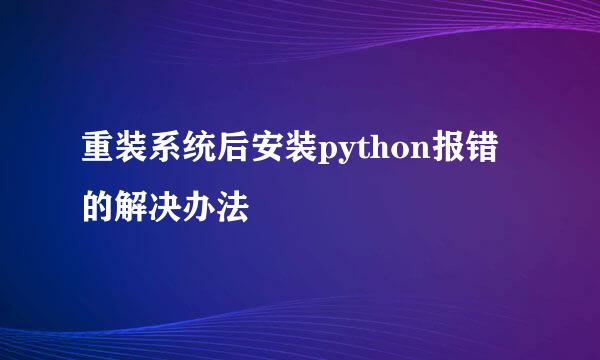 重装系统后安装python报错的解决办法